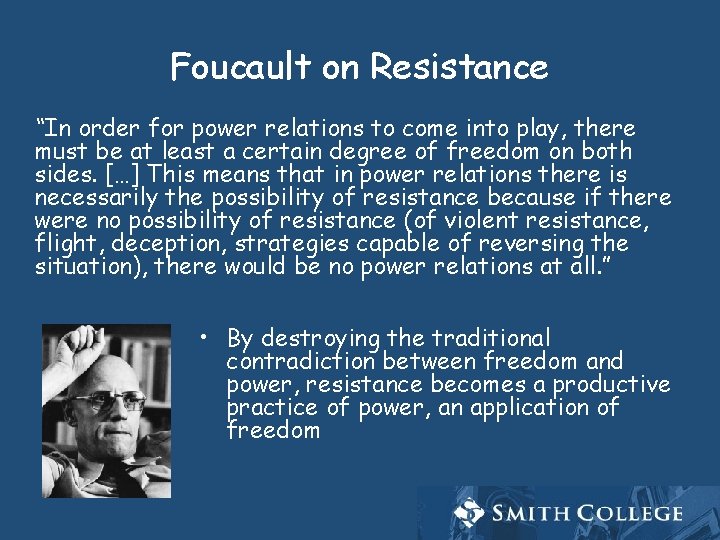 Foucault on Resistance

“In order for power relations to come into play, there must be at least a certain degree of freedom on both sides. […] This means that in power relations there is necessarily the possibility of resistance because if there were no possibility of resistance (of violent resistance, flight, deception, strategies capable of reversing the situation), there would be no power relations at all.”

• By destroying the traditional contradiction between freedom and power, resistance becomes a productive practice of power, an application of freedom

SMITH COLLEGE